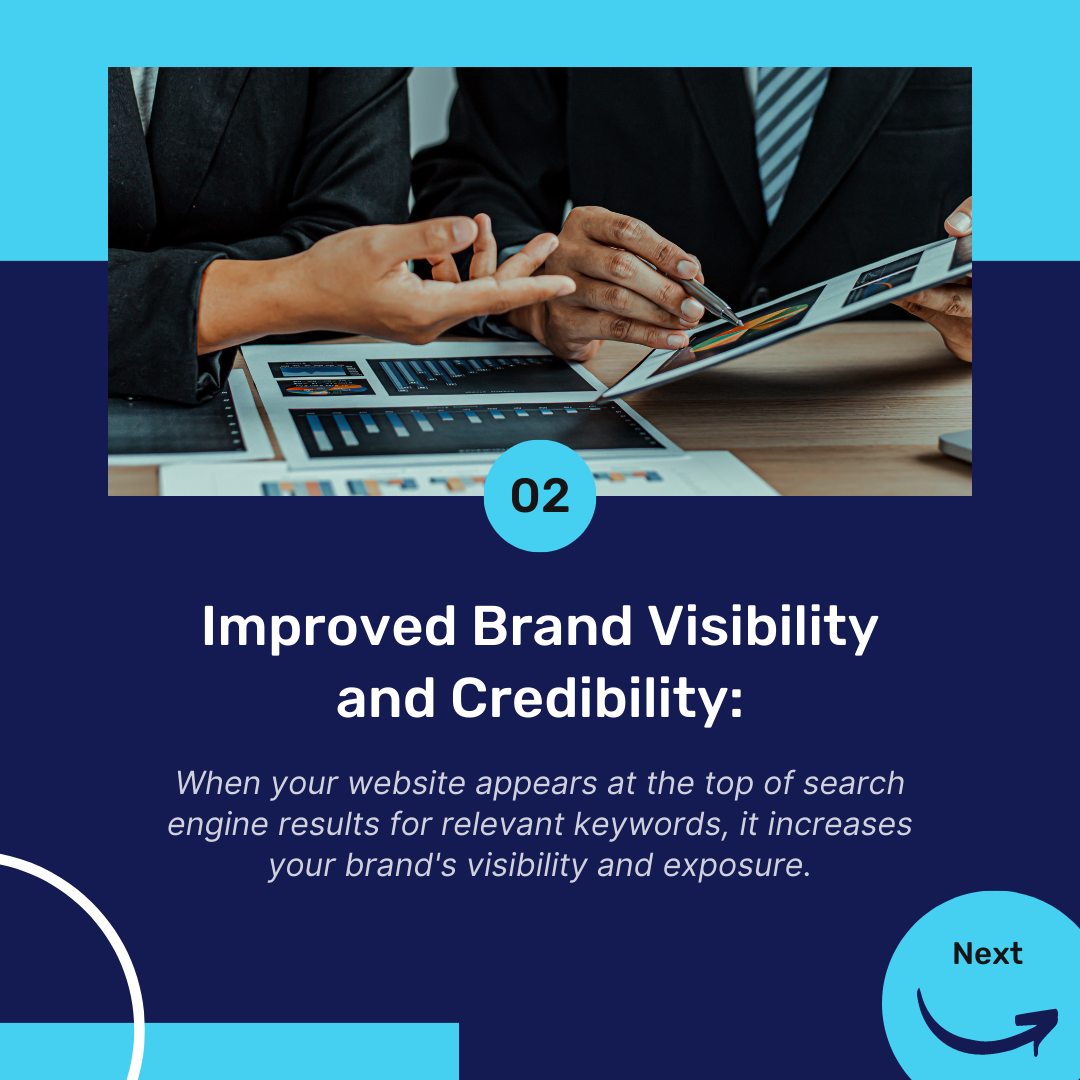 02

Improved Brand Visibility and Credibility:

When your website appears at the top of search engine results for relevant keywords, it increases your brand's visibility and exposure.

Next